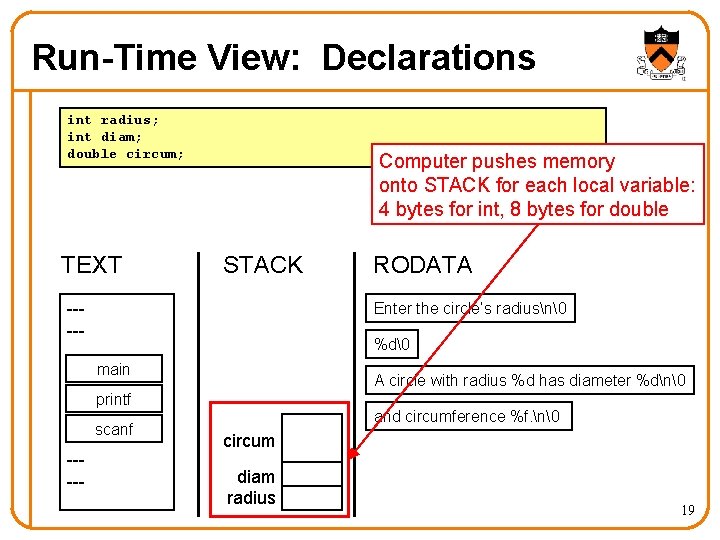 Run-Time View: Declarations

int radius;
int diam;
double circum;

Computer pushes memory onto STACK for each local variable: 4 bytes for int, 8 bytes for double

TEXT

---
---
main
printf
scanf
---
---

STACK

circum
diam
radius

RODATA

Enter the circle's radius\n\0

%d\0

A circle with radius %d has diameter %d\n\0

and circumference %f.\n\0

19